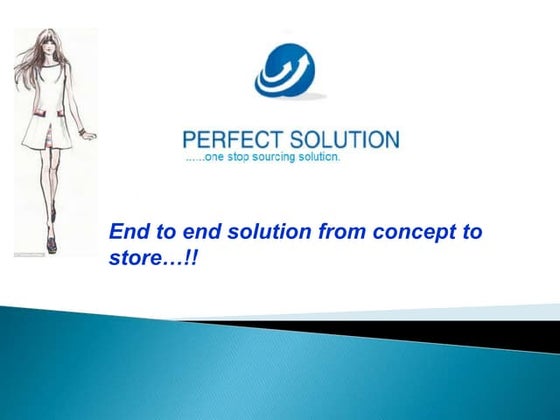 PERFECT SOLUTION
......one stop sourcing solution.

End to end solution from concept to store…!!